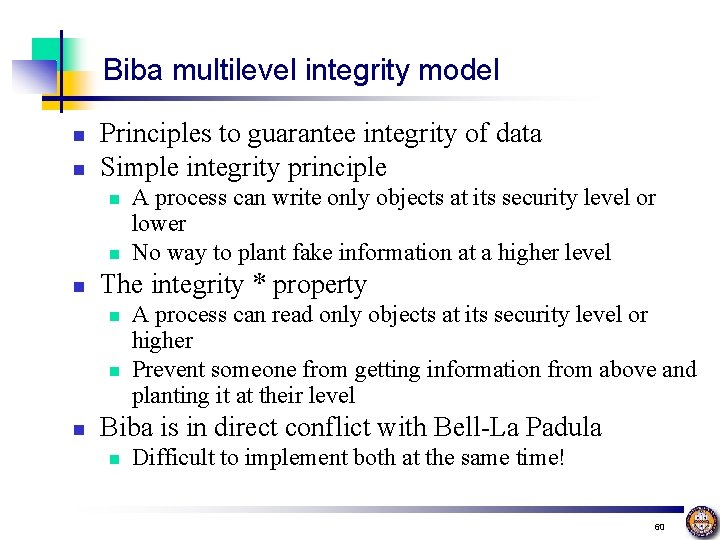 Biba multilevel integrity model

- Principles to guarantee integrity of data
- Simple integrity principle
  - A process can write only objects at its security level or lower
  - No way to plant fake information at a higher level
- The integrity * property
  - A process can read only objects at its security level or higher
  - Prevent someone from getting information from above and planting it at their level
- Biba is in direct conflict with Bell-La Padula
  - Difficult to implement both at the same time!

60